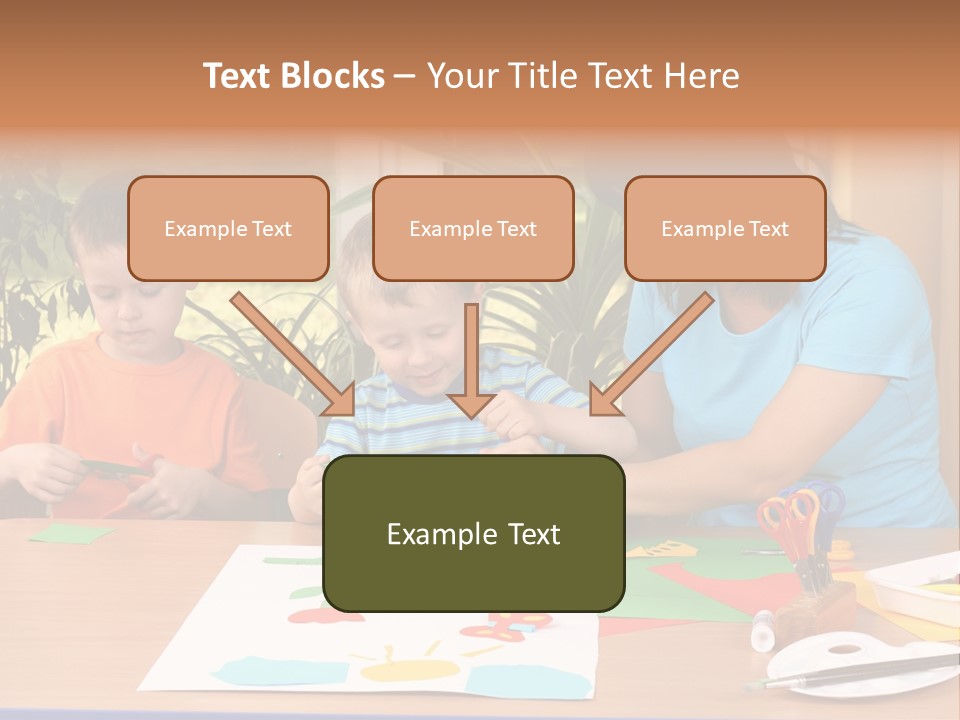 Text Blocks – Your Title Text Here

Example Text

Example Text

Example Text

Example Text